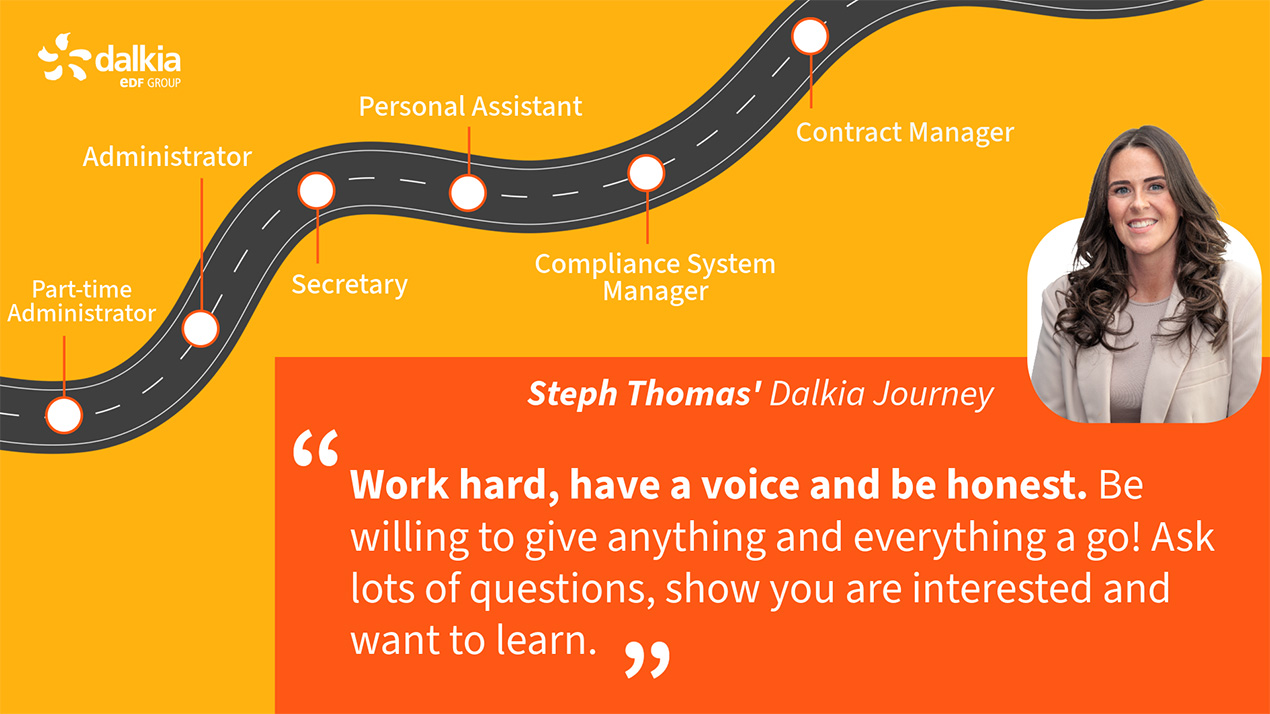 dalkia
EDF GROUP

Part-time Administrator

Administrator

Secretary

Personal Assistant

Compliance System Manager

Contract Manager

Steph Thomas' Dalkia Journey

“ Work hard, have a voice and be honest. Be willing to give anything and everything a go! Ask lots of questions, show you are interested and want to learn. ”